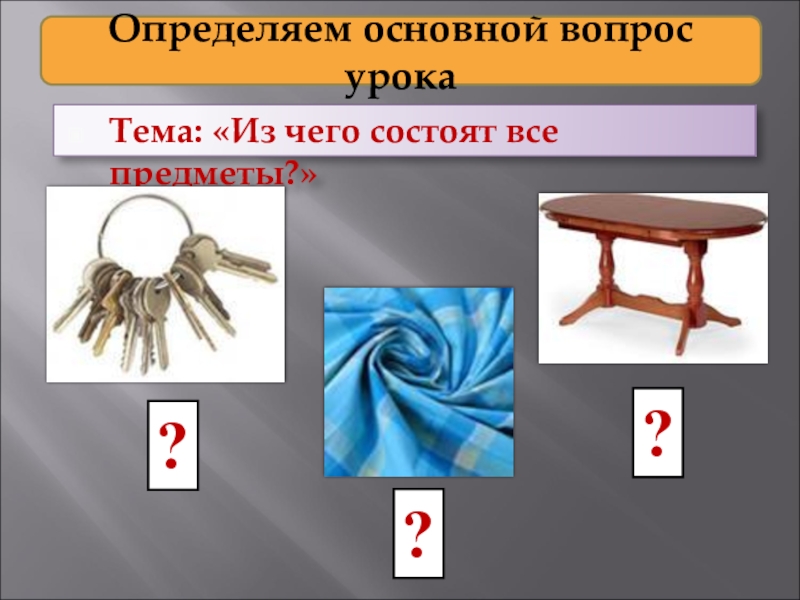 Определяем основной вопрос урока

Тема: «Из чего состоят все предметы?»

?

?

?